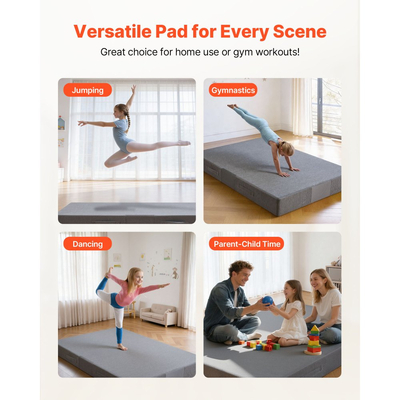 Versatile Pad for Every Scene

Great choice for home use or gym workouts!

Jumping

Gymnastics

Dancing

Parent-Child Time